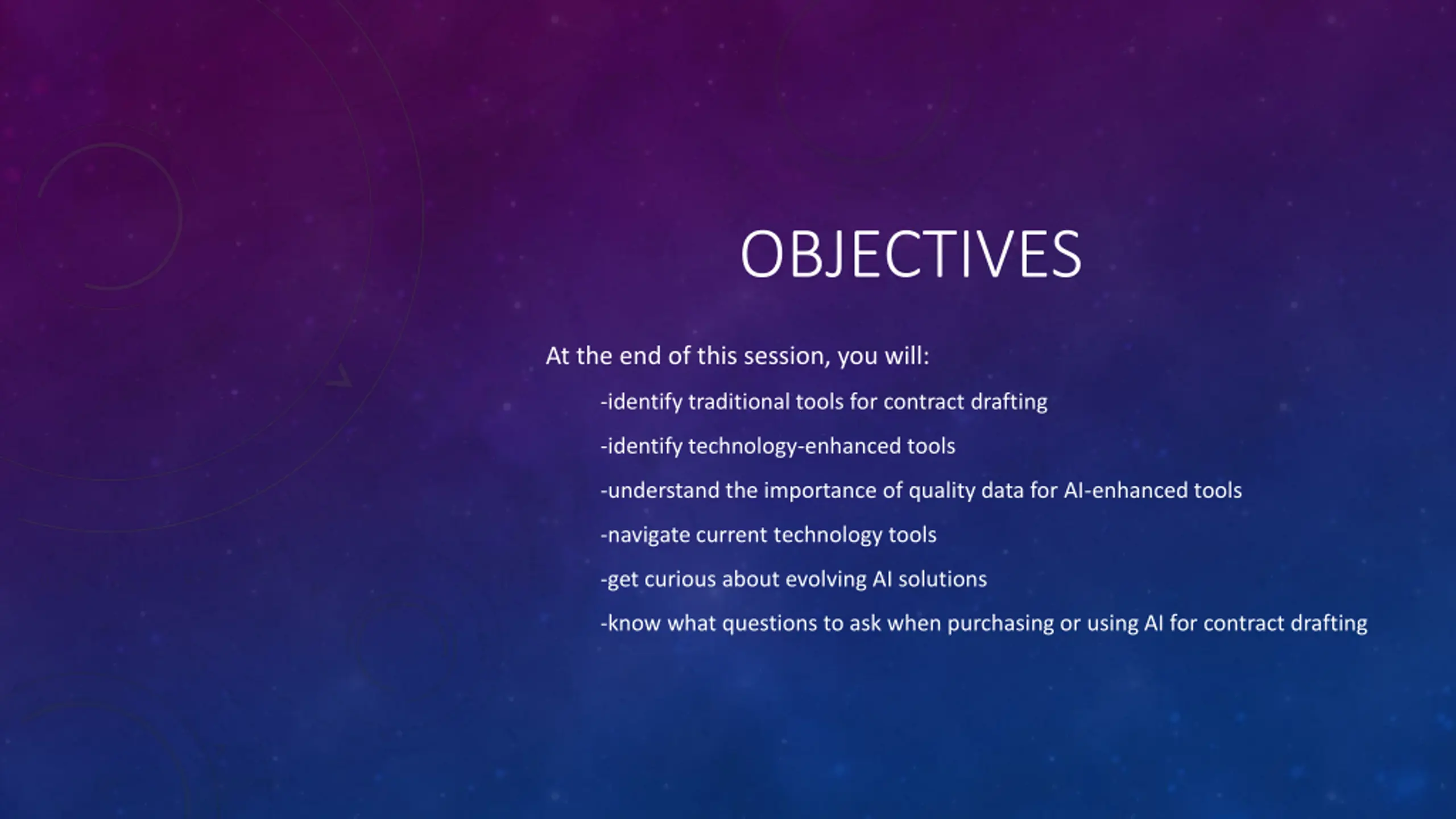 OBJECTIVES

At the end of this session, you will:

-identify traditional tools for contract drafting

-identify technology-enhanced tools

-understand the importance of quality data for AI-enhanced tools

-navigate current technology tools

-get curious about evolving AI solutions

-know what questions to ask when purchasing or using AI for contract drafting